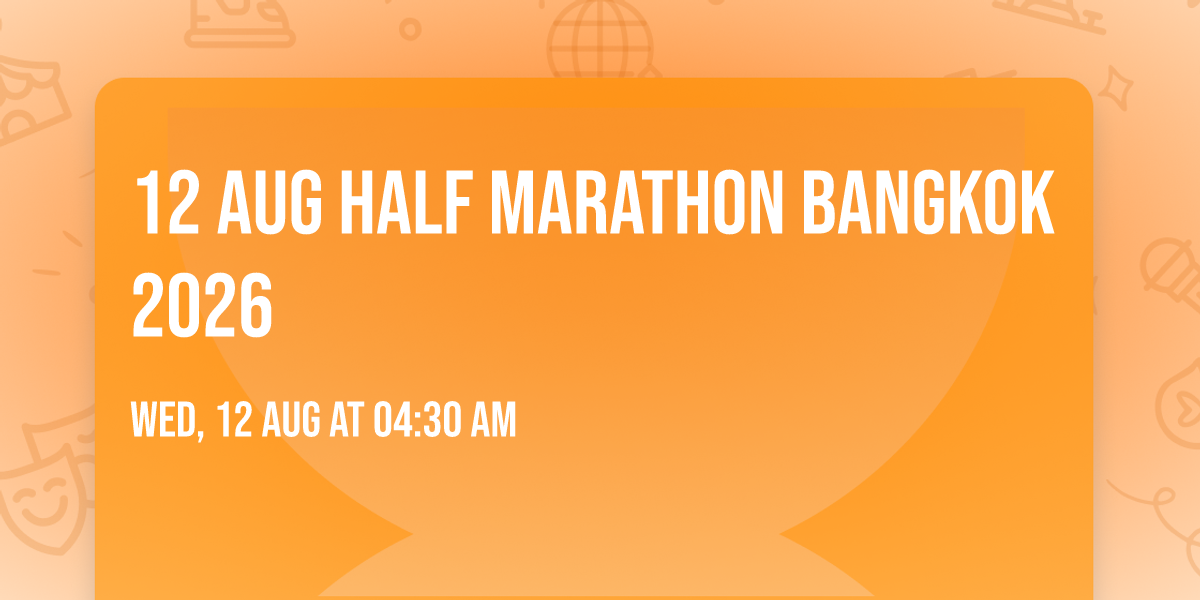 12 AUG HALF MARATHON BANGKOK 2026

WED, 12 AUG AT 04:30 AM